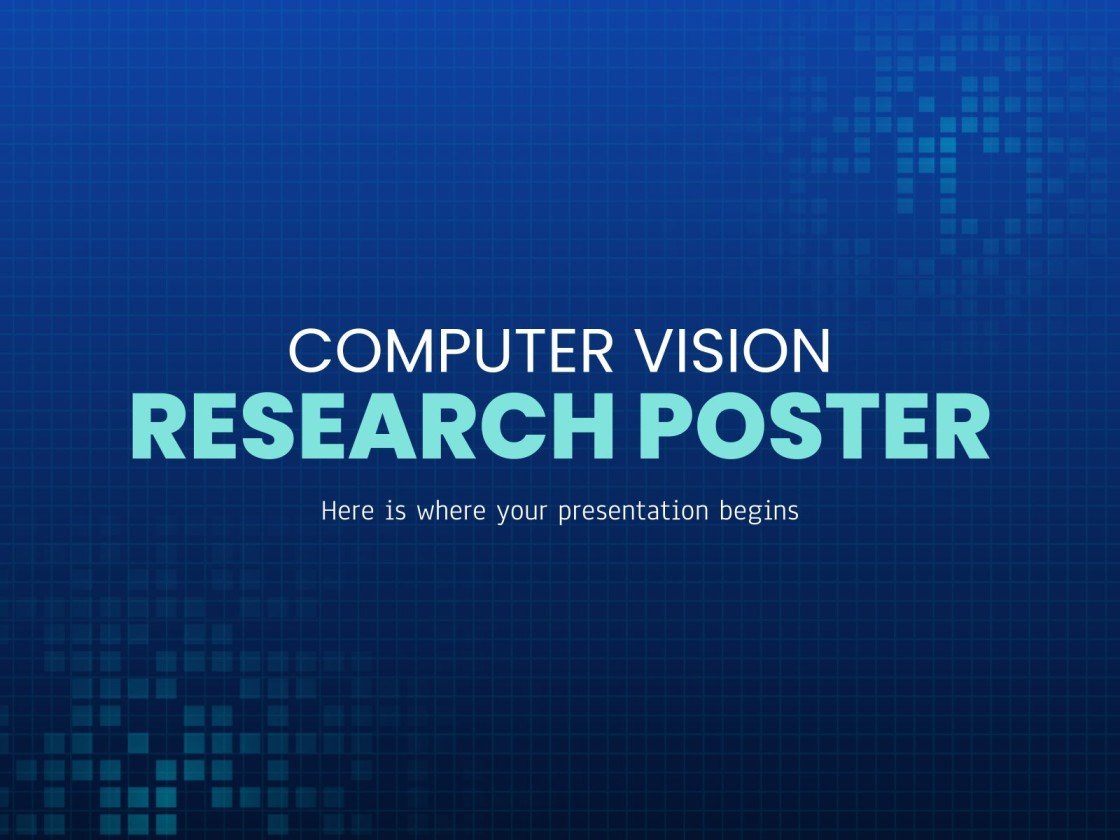 COMPUTER VISION
RESEARCH POSTER

Here is where your presentation begins